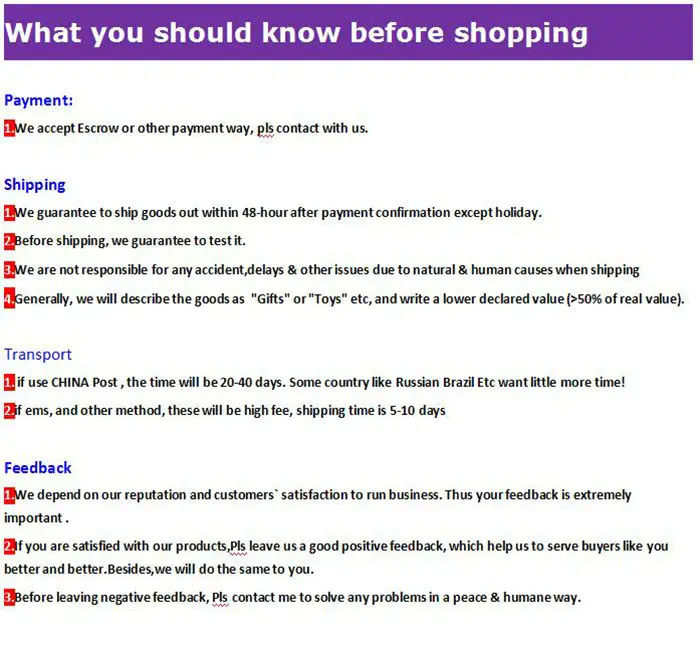 What you should know before shopping

Payment:

1.We accept Escrow or other payment way, pls contact with us.

Shipping

1.We guarantee to ship goods out within 48-hour after payment confirmation except holiday.

2.Before shipping, we guarantee to test it.

3.We are not responsible for any accident,delays & other issues due to natural & human causes when shipping

4.Generally, we will describe the goods as "Gifts" or "Toys" etc, and write a lower declared value (>50% of real value).

Transport

1. if use CHINA Post , the time will be 20-40 days. Some country like Russian Brazil Etc want little more time!

2.if ems, and other method, these will be high fee, shipping time is 5-10 days

Feedback

1.We depend on our reputation and customers` satisfaction to run business. Thus your feedback is extremely important .

2.If you are satisfied with our products,Pls leave us a good positive feedback, which help us to serve buyers like you better and better.Besides,we will do the same to you.

3.Before leaving negative feedback, Pls contact me to solve any problems in a peace & humane way.